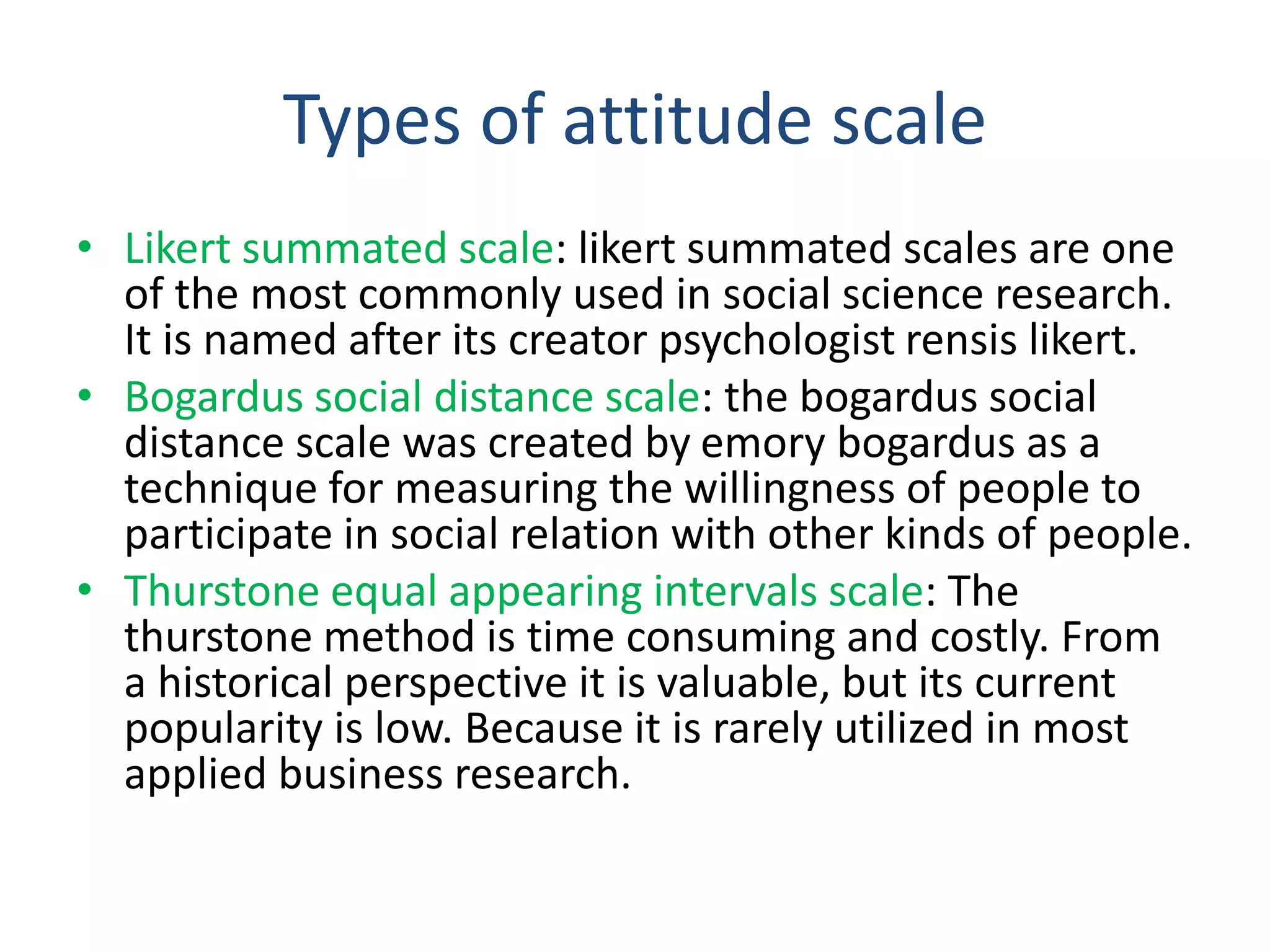 Types of attitude scale

• Likert summated scale: likert summated scales are one of the most commonly used in social science research. It is named after its creator psychologist rensis likert.

• Bogardus social distance scale: the bogardus social distance scale was created by emory bogardus as a technique for measuring the willingness of people to participate in social relation with other kinds of people.

• Thurstone equal appearing intervals scale: The thurstone method is time consuming and costly. From a historical perspective it is valuable, but its current popularity is low. Because it is rarely utilized in most applied business research.